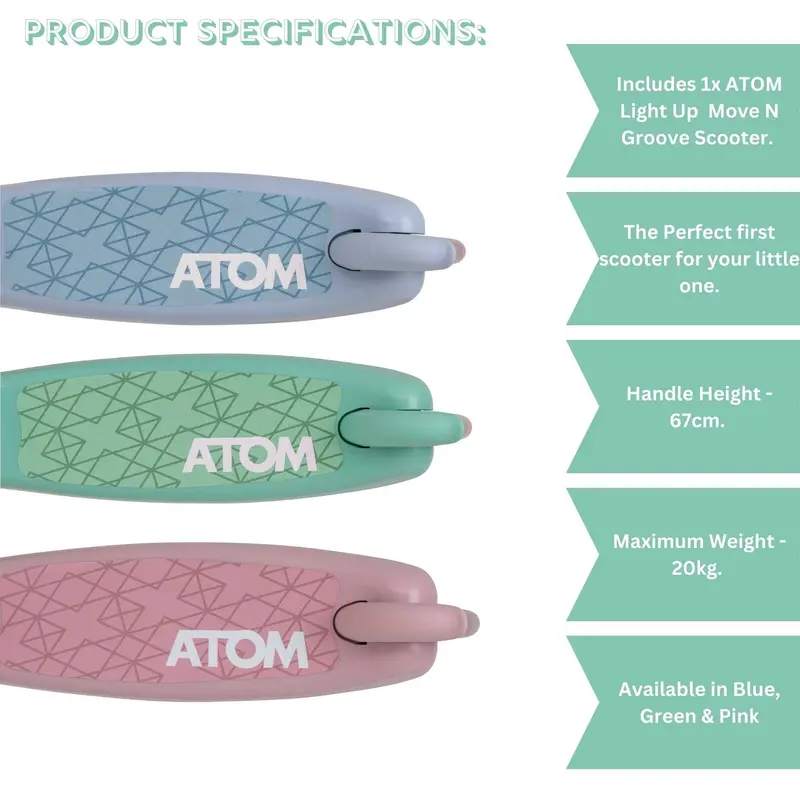 PRODUCT SPECIFICATIONS:

ATOM

ATOM

ATOM

Includes 1x ATOM Light Up Move N Groove Scooter.

The Perfect first scooter for your little one.

Handle Height - 67cm.

Maximum Weight - 20kg.

Available in Blue, Green & Pink